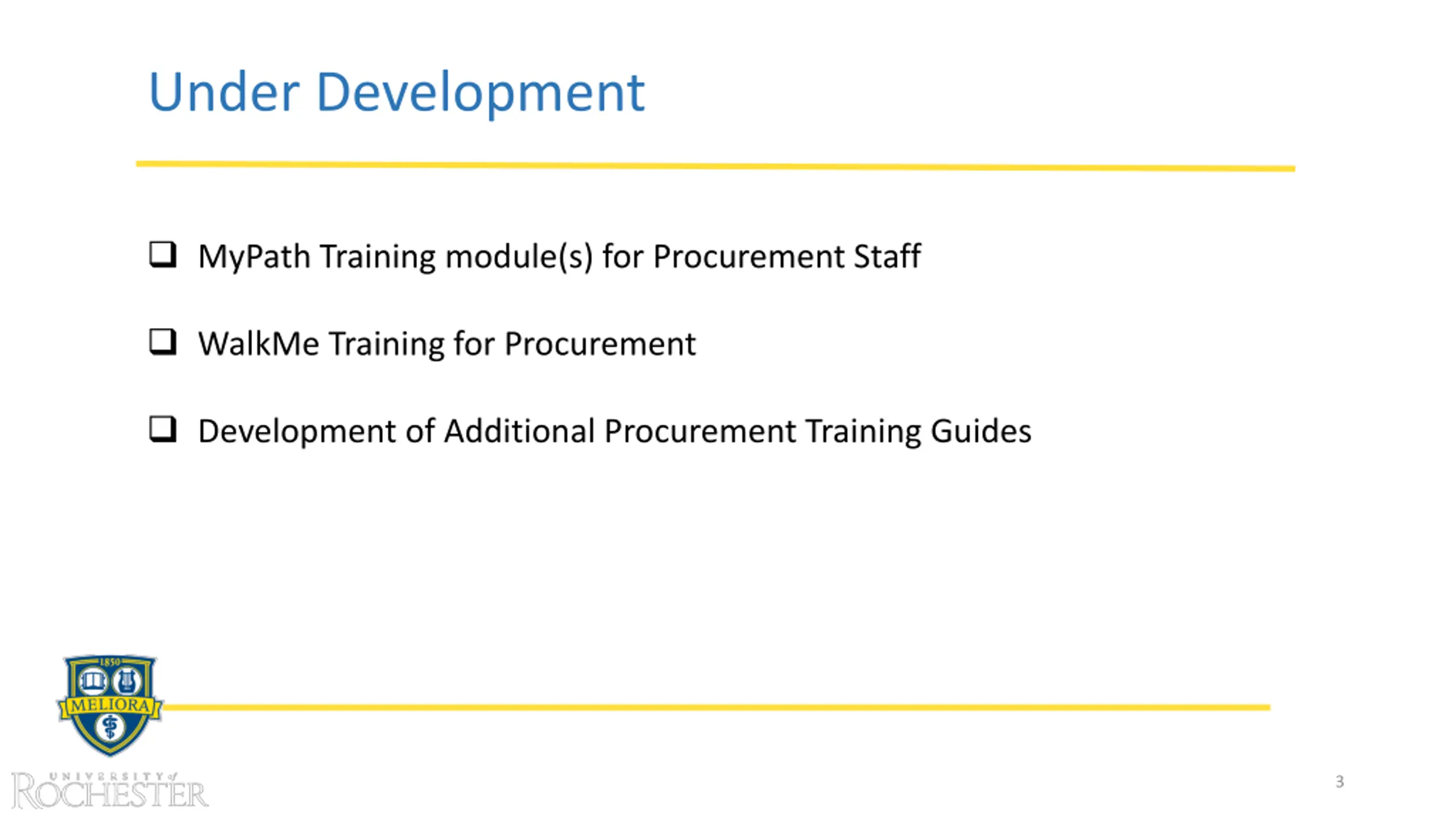 Under Development

❑ MyPath Training module(s) for Procurement Staff

❑ WalkMe Training for Procurement

❑ Development of Additional Procurement Training Guides

1850
MELIORA

UNIVERSITY of ROCHESTER

3